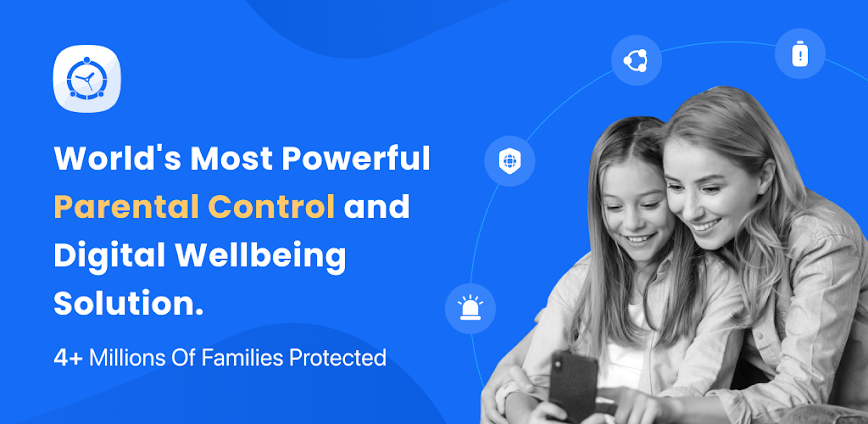 World's Most Powerful Parental Control and Digital Wellbeing Solution.

4+ Millions Of Families Protected